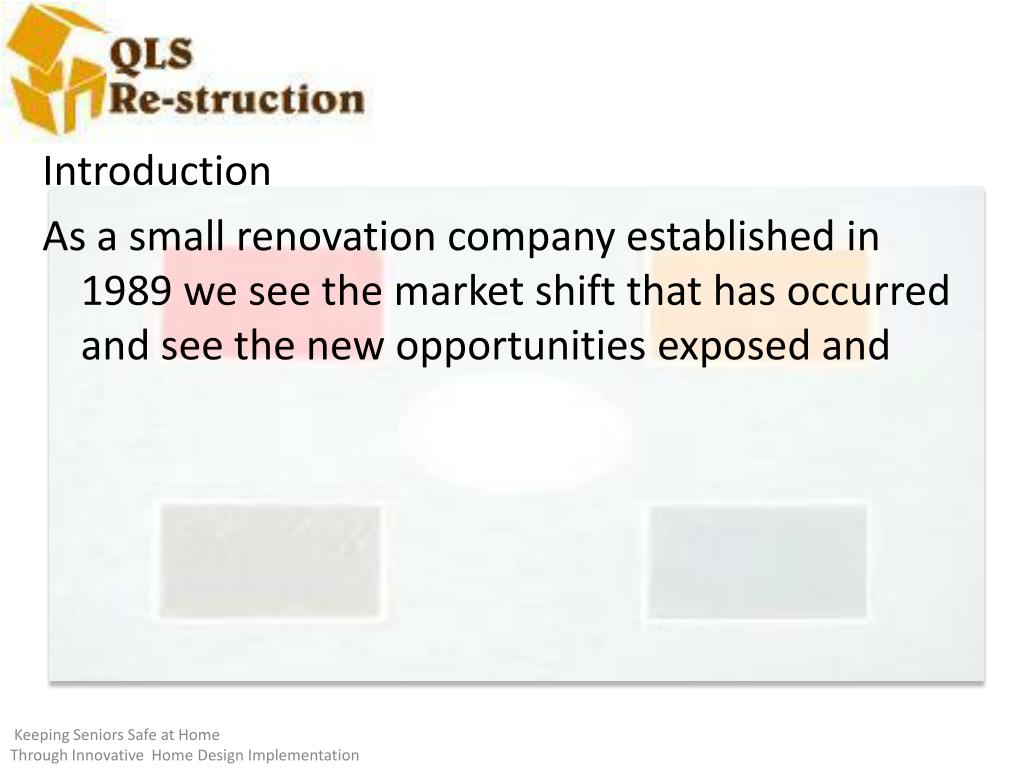 QLS
Re-struction

Introduction

As a small renovation company established in 1989 we see the market shift that has occurred and see the new opportunities exposed and

Keeping Seniors Safe at Home
Through Innovative Home Design Implementation